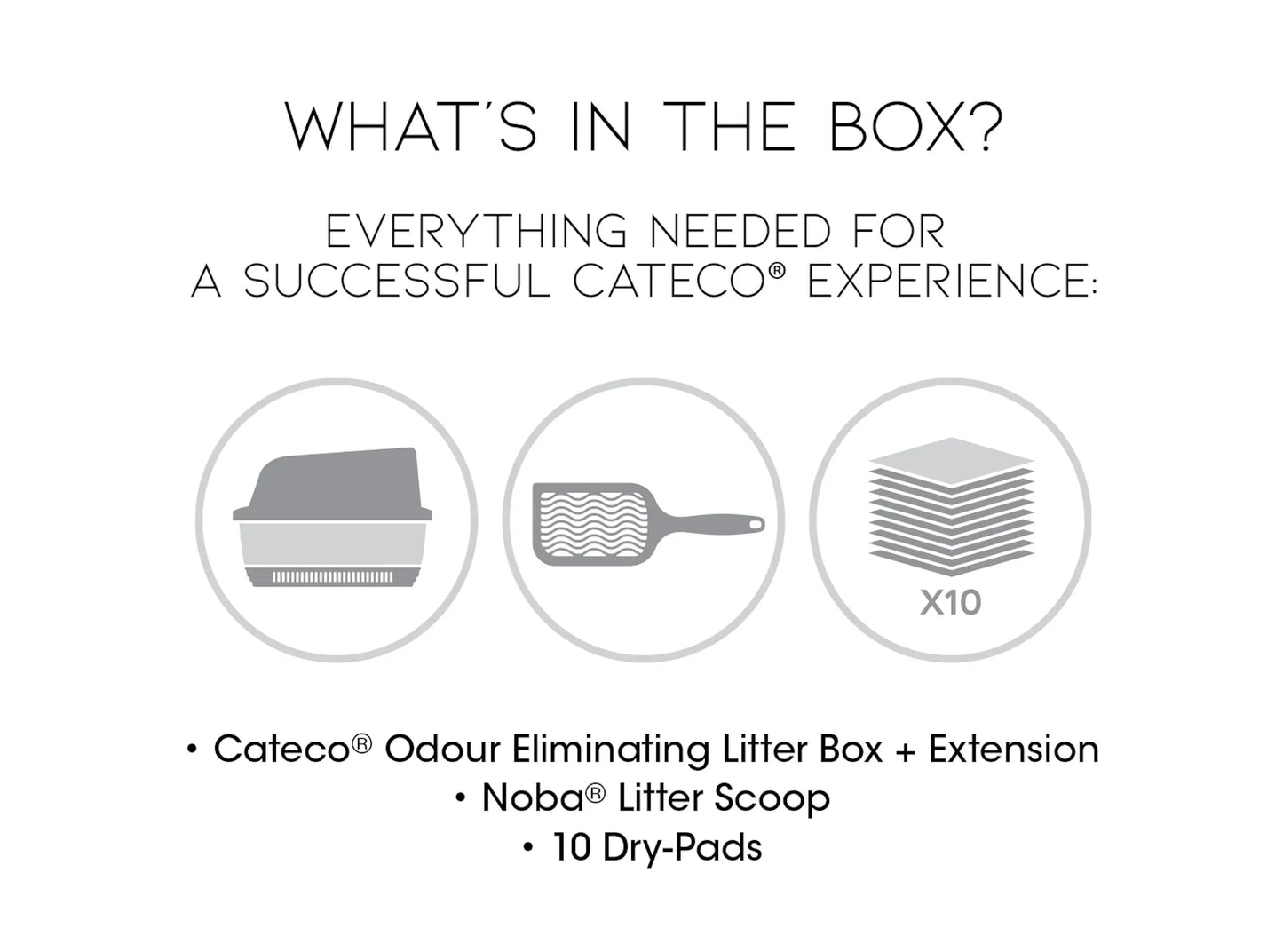 WHAT'S IN THE BOX?

EVERYTHING NEEDED FOR A SUCCESSFUL CATECO® EXPERIENCE:

X10

• Cateco® Odour Eliminating Litter Box + Extension
• Noba® Litter Scoop
• 10 Dry-Pads